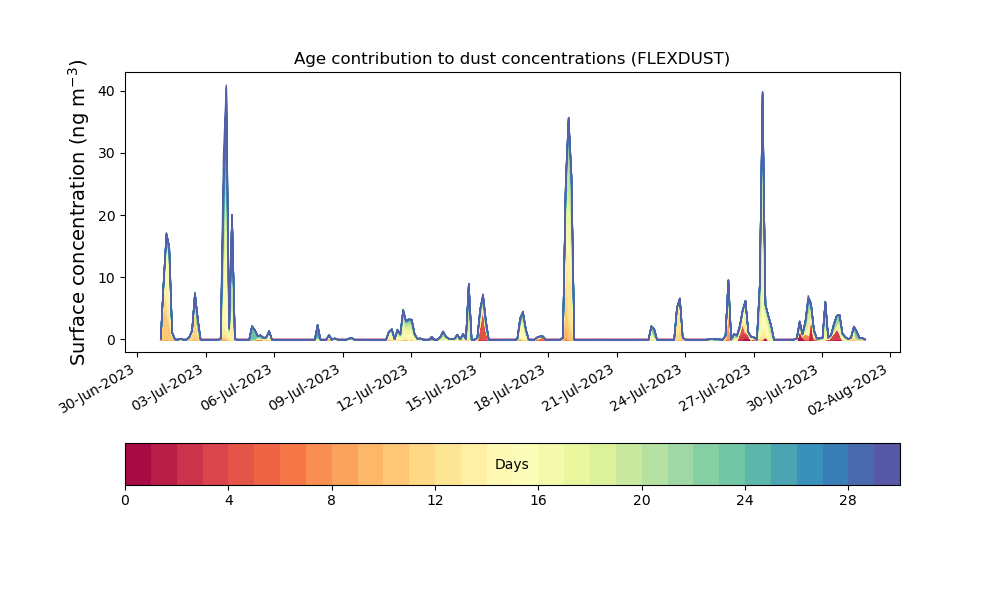 Age contribution to dust concentrations (FLEXDUST)

Surface concentration (ng m$^{-3}$)

40
30
20
10
0

30-Jun-2023
03-Jul-2023
06-Jul-2023
09-Jul-2023
12-Jul-2023
15-Jul-2023
18-Jul-2023
21-Jul-2023
24-Jul-2023
27-Jul-2023
30-Jul-2023
02-Aug-2023

Days

0
4
8
12
16
20
24
28